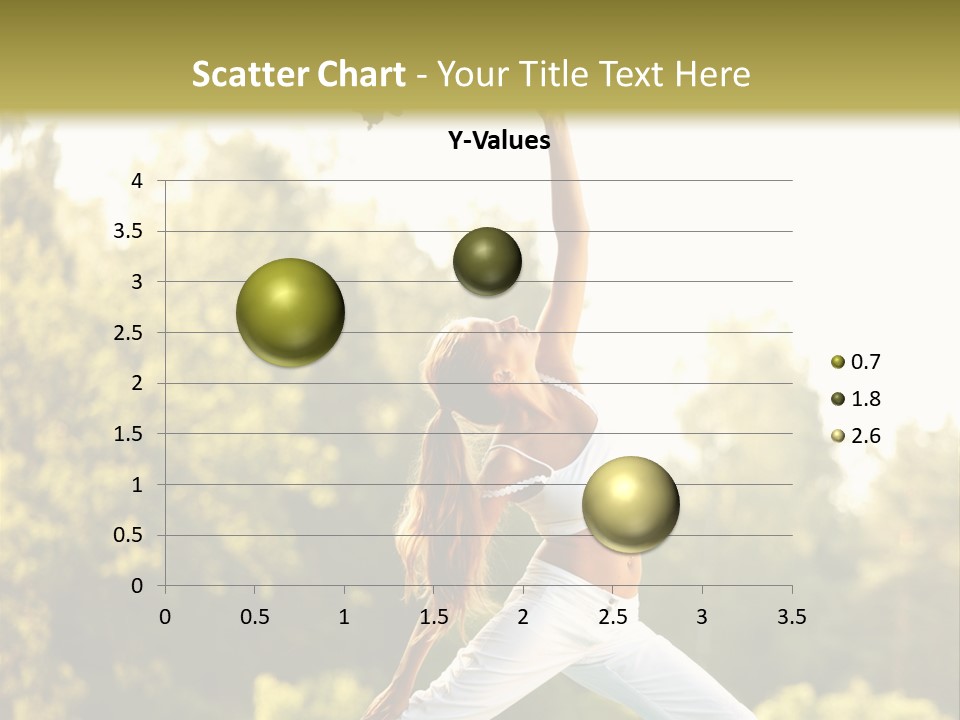 Scatter Chart - Your Title Text Here

Y-Values

4
3.5
3
2.5
2
1.5
1
0.5
0

0 0.5 1 1.5 2 2.5 3 3.5

0.7
1.8
2.6